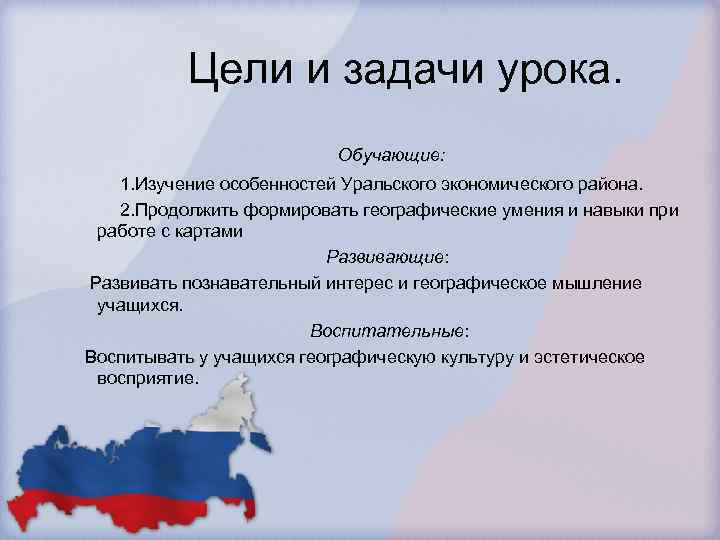 Цели и задачи урока.

Обучающие:

1.Изучение особенностей Уральского экономического района.

2.Продолжить формировать географические умения и навыки при работе с картами

Развивающие:

Развивать познавательный интерес и географическое мышление учащихся.

Воспитательные:

Воспитывать у учащихся географическую культуру и эстетическое восприятие.